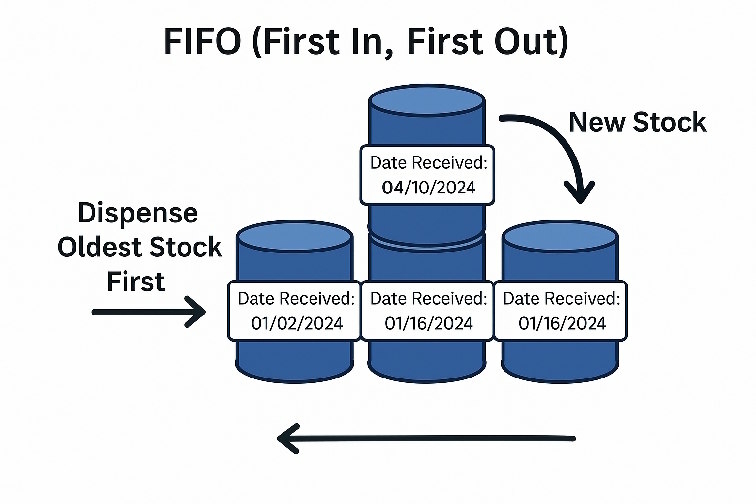 FIFO (First In, First Out)

New Stock

Date Received:
04/10/2024

Dispense Oldest Stock First

Date Received:
01/02/2024

Date Received:
01/16/2024

Date Received:
01/16/2024